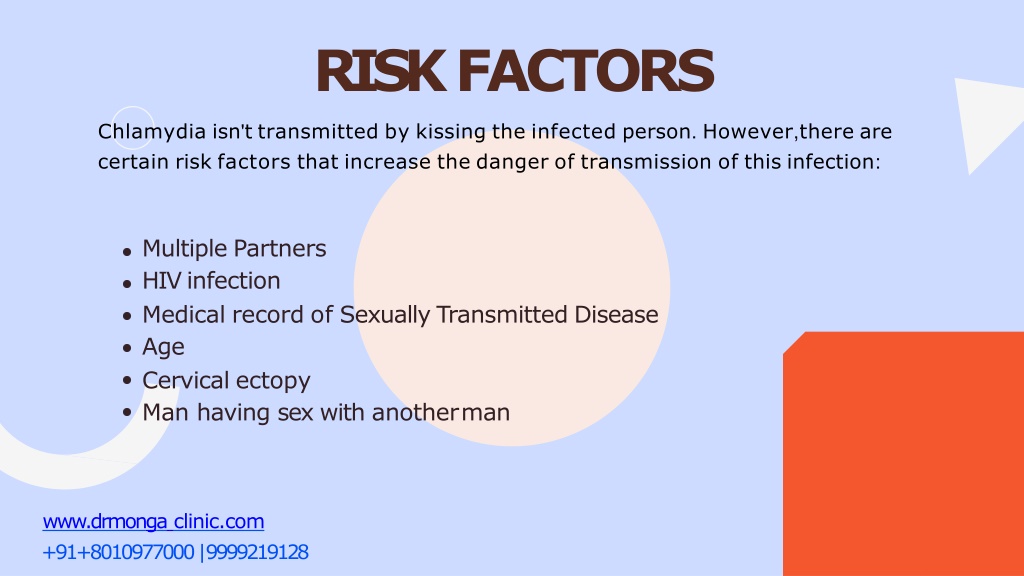 RISK FACTORS

Chlamydia isn't transmitted by kissing the infected person. However,there are certain risk factors that increase the danger of transmission of this infection:

- Multiple Partners
- HIV infection
- Medical record of Sexually Transmitted Disease
- Age
- Cervical ectopy
- Man having sex with another man

www.drmonga clinic.com
+91+8010977000 |9999219128